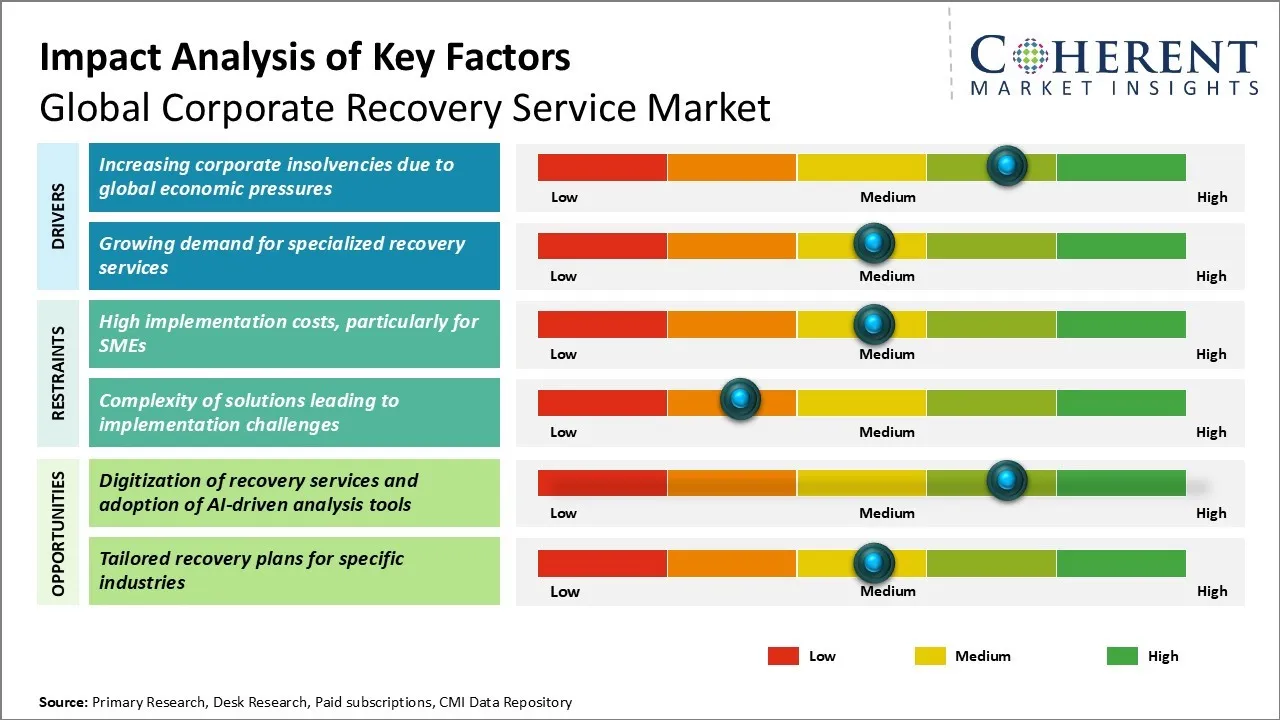 Impact Analysis of Key Factors
Global Corporate Recovery Service Market

COHERENT
MARKET INSIGHTS

DRIVERS

Increasing corporate insolvencies due to global economic pressures

Low Medium High

Growing demand for specialized recovery services

Low Medium High

RESTRAINTS

High implementation costs, particularly for SMEs

Low Medium High

Complexity of solutions leading to implementation challenges

Low Medium High

OPPORTUNITIES

Digitization of recovery services and adoption of AI-driven analysis tools

Low Medium High

Tailored recovery plans for specific industries

Low Medium High

Low Medium High

Source: Primary Research, Desk Research, Paid subscriptions, CMI Data Repository